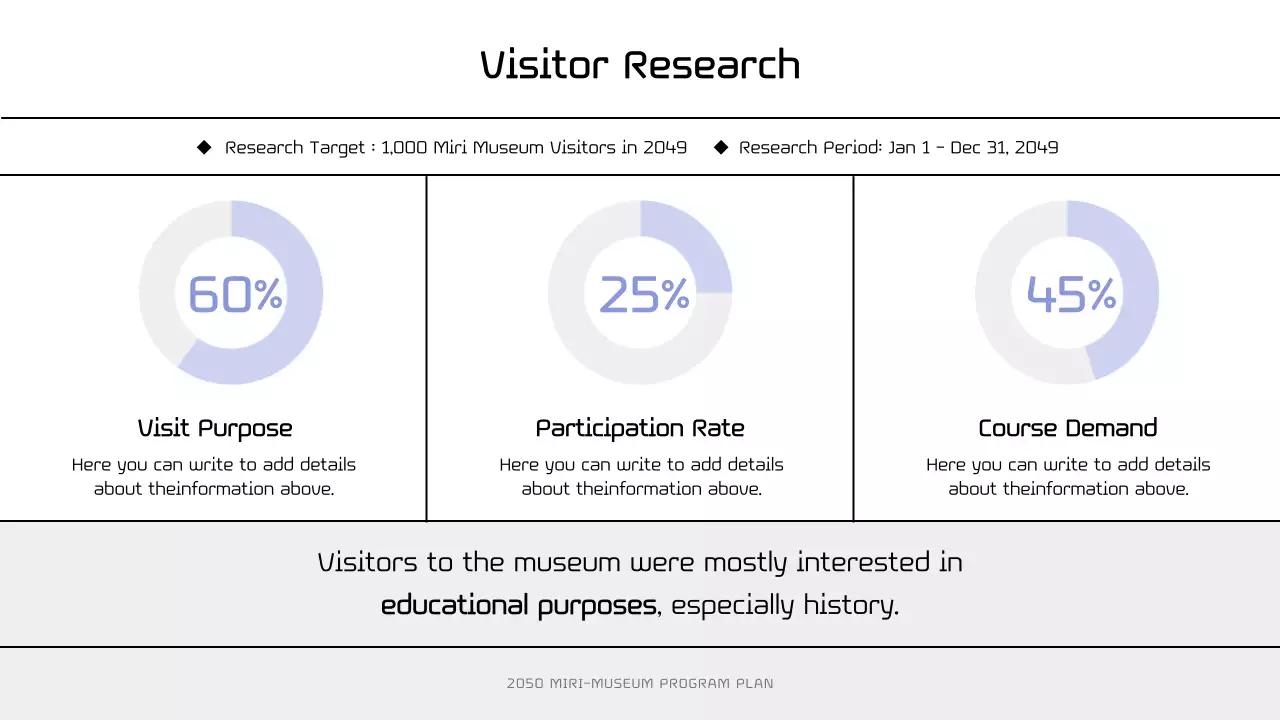 Visitor Research

◆ Research Target : 1,000 Miri Museum Visitors in 2049 ◆ Research Period: Jan 1 – Dec 31, 2049

60%

Visit Purpose

Here you can write to add details about theinformation above.

25%

Participation Rate

Here you can write to add details about theinformation above.

45%

Course Demand

Here you can write to add details about theinformation above.

Visitors to the museum were mostly interested in educational purposes, especially history.

2050 MIRI-MUSEUM PROGRAM PLAN